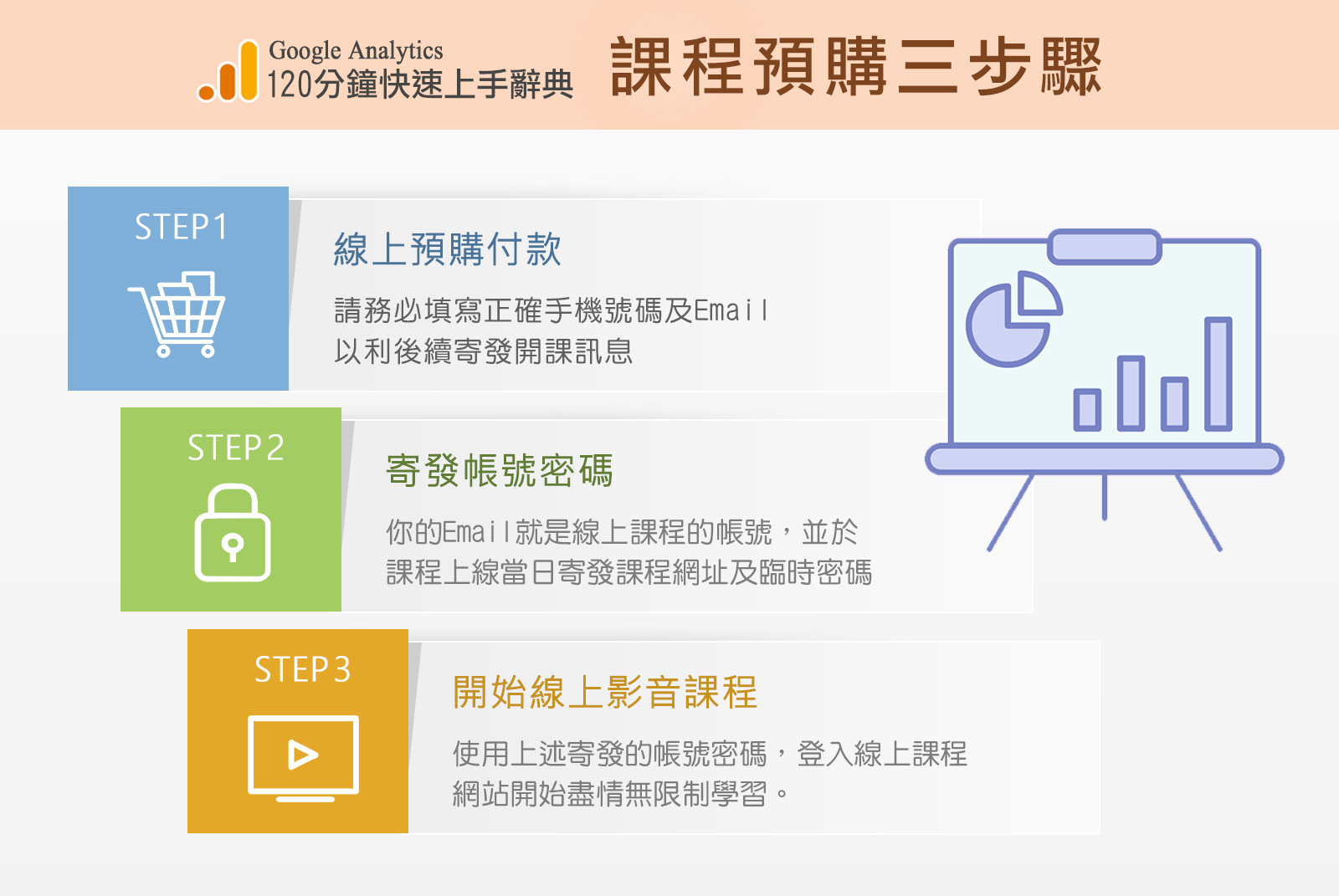 Google Analytics
120分鐘快速上手辭典

課程預購三步驟

STEP1

線上預購付款

請務必填寫正確手機號碼及Email
以利後續寄發開課訊息

STEP2

寄發帳號密碼

你的Email就是線上課程的帳號，並於
課程上線當日寄發課程網址及臨時密碼

STEP3

開始線上影音課程

使用上述寄發的帳號密碼，登入線上課程
網站開始盡情無限制學習。